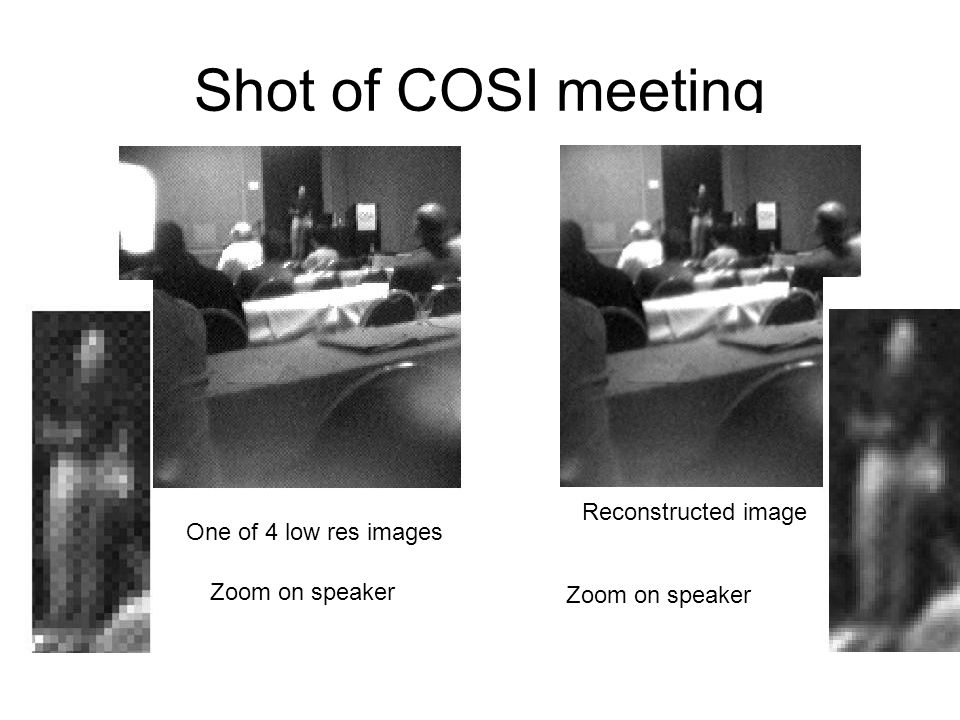 Shot of COSI meeting

One of 4 low res images

Zoom on speaker

Reconstructed image

Zoom on speaker